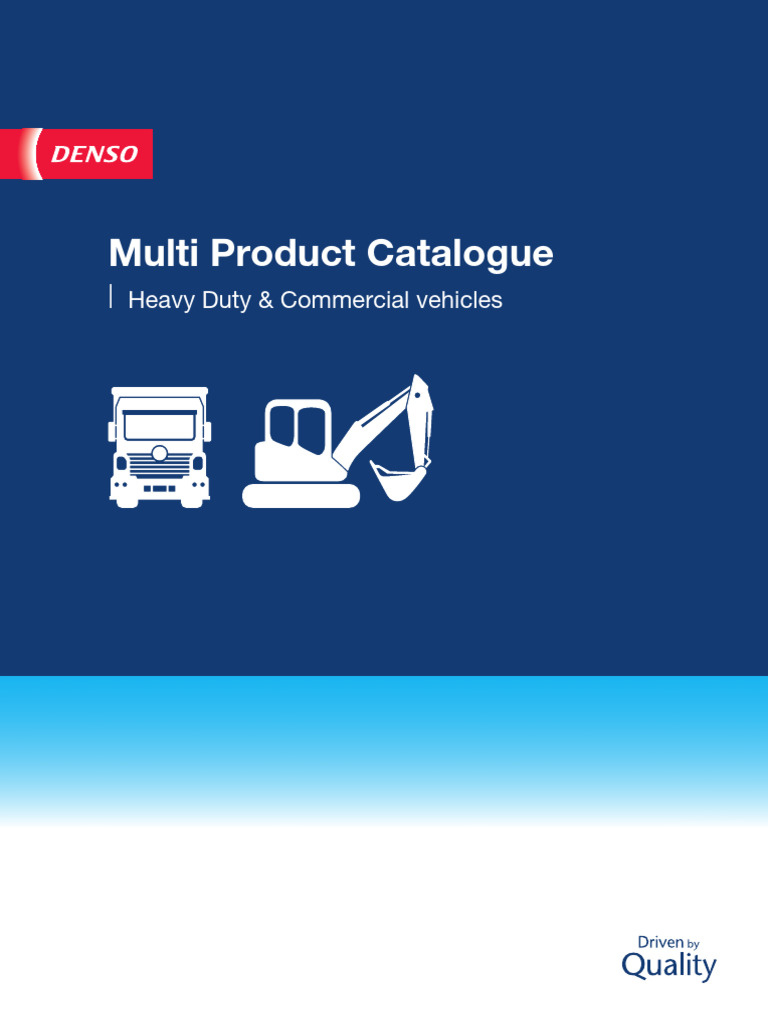 DENSO

Multi Product Catalogue

Heavy Duty & Commercial vehicles

Driven by
Quality